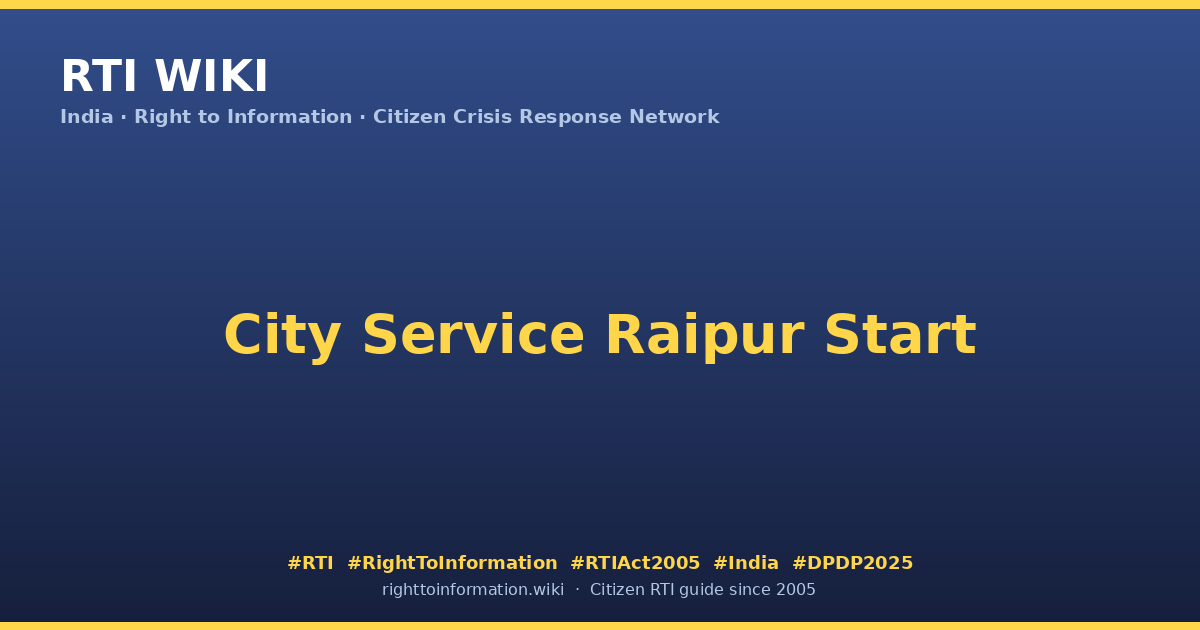 RTI WIKI
India · Right to Information · Citizen Crisis Response Network

City Service Raipur Start

#RTI #RightToInformation #RTIAct2005 #India #DPDP2025
righttoinformation.wiki · Citizen RTI guide since 2005